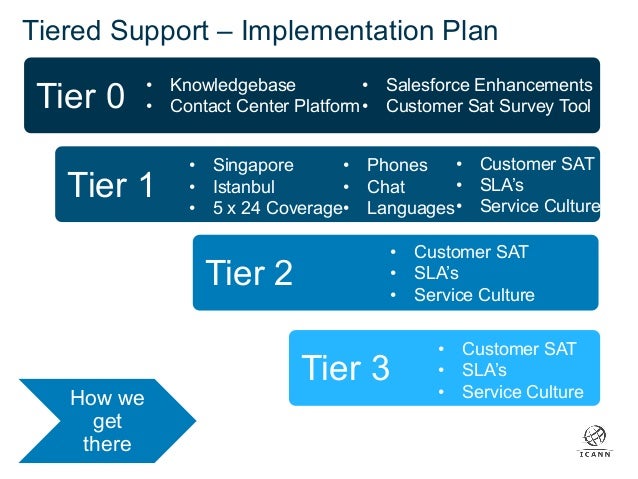 Tiered Support – Implementation Plan

Tier 0
• Knowledgebase
• Contact Center Platform
• Salesforce Enhancements
• Customer Sat Survey Tool

Tier 1
• Singapore
• Istanbul
• 5 x 24 Coverage
• Phones
• Chat
• Languages
• Customer SAT
• SLA's
• Service Culture

Tier 2
• Customer SAT
• SLA's
• Service Culture

Tier 3
• Customer SAT
• SLA's
• Service Culture

How we get there

ICANN